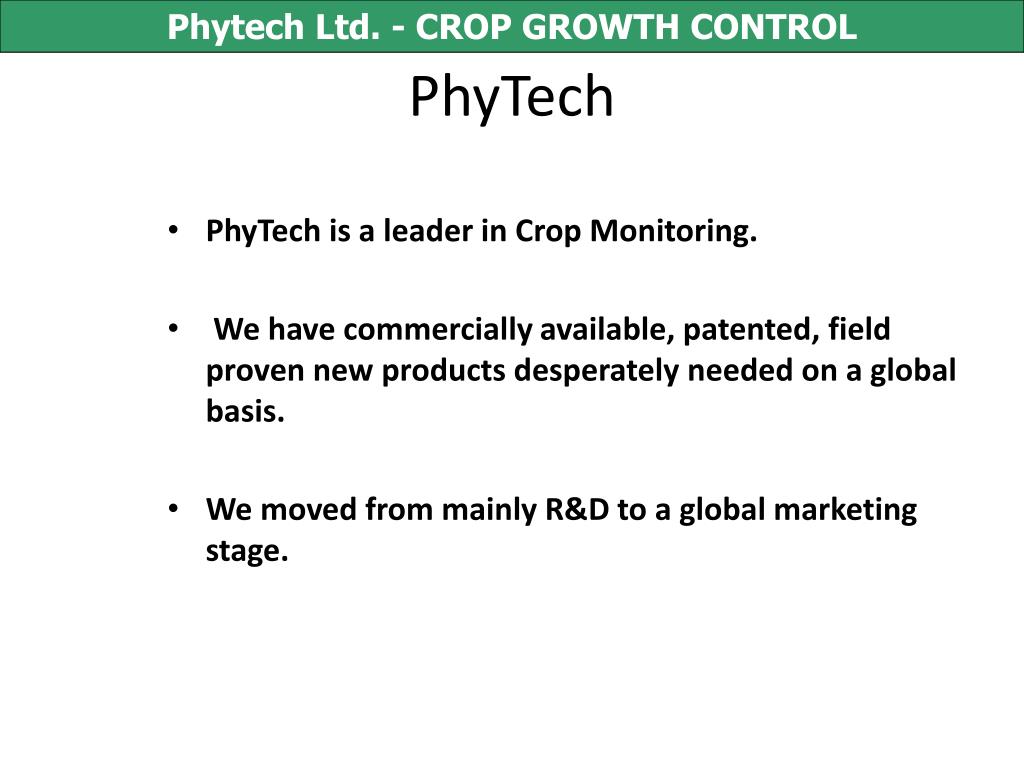 Phytech Ltd. - CROP GROWTH CONTROL

PhyTech

• PhyTech is a leader in Crop Monitoring.

• We have commercially available, patented, field proven new products desperately needed on a global basis.

• We moved from mainly R&D to a global marketing stage.